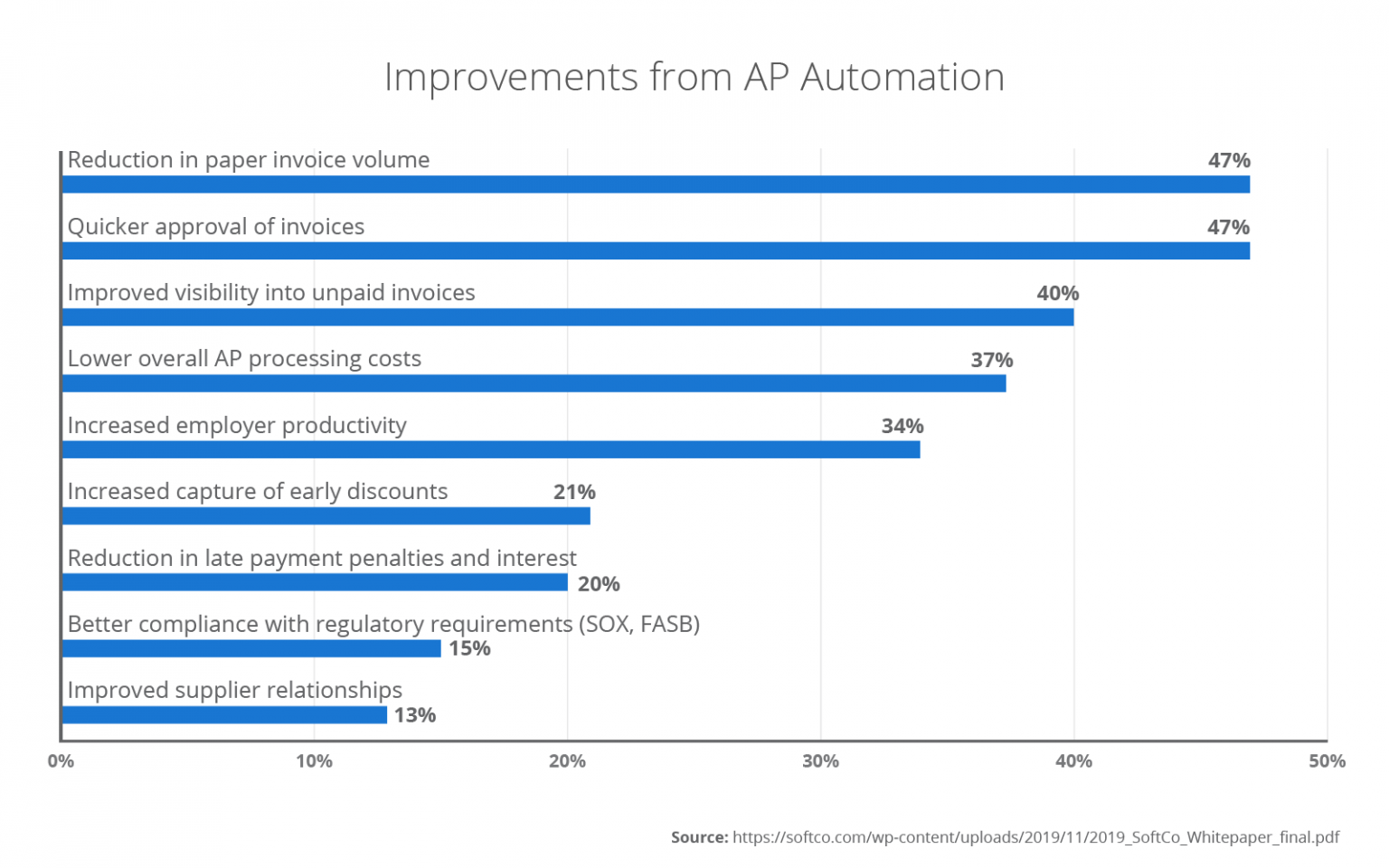 Improvements from AP Automation

Reduction in paper invoice volume 47%

Quicker approval of invoices 47%

Improved visibility into unpaid invoices 40%

Lower overall AP processing costs 37%

Increased employer productivity 34%

Increased capture of early discounts 21%

Reduction in late payment penalties and interest 20%

Better compliance with regulatory requirements (SOX, FASB) 15%

Improved supplier relationships 13%

0% 10% 20% 30% 40% 50%

Source: https://softco.com/wp-content/uploads/2019/11/2019_SoftCo_Whitepaper_final.pdf